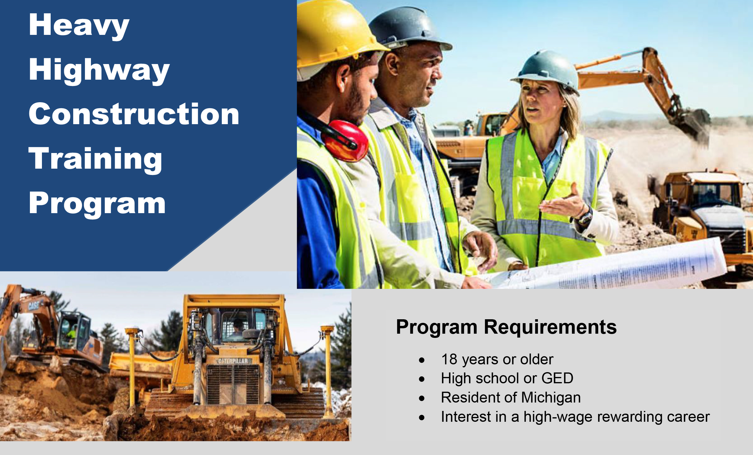 Heavy Highway Construction Training Program

CASE

CATERPILLAR

Program Requirements

- 18 years or older
- High school or GED
- Resident of Michigan
- Interest in a high-wage rewarding career